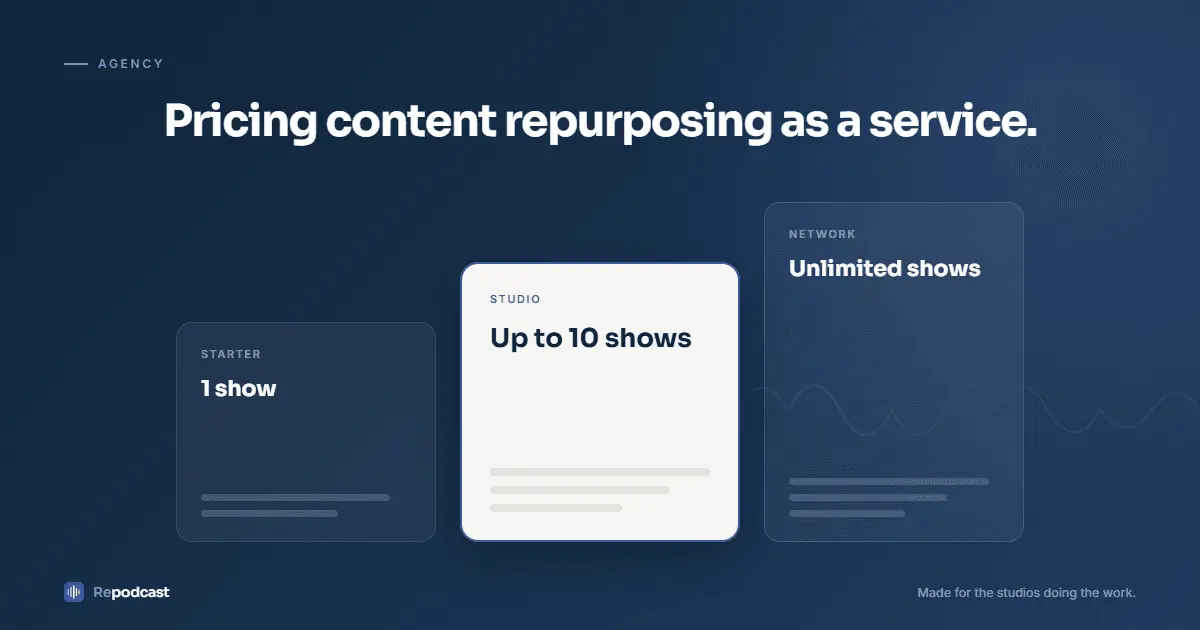 AGENCY

Pricing content repurposing as a service.

STARTER
1 show

STUDIO
Up to 10 shows

NETWORK
Unlimited shows

Repodcast

Made for the studios doing the work.